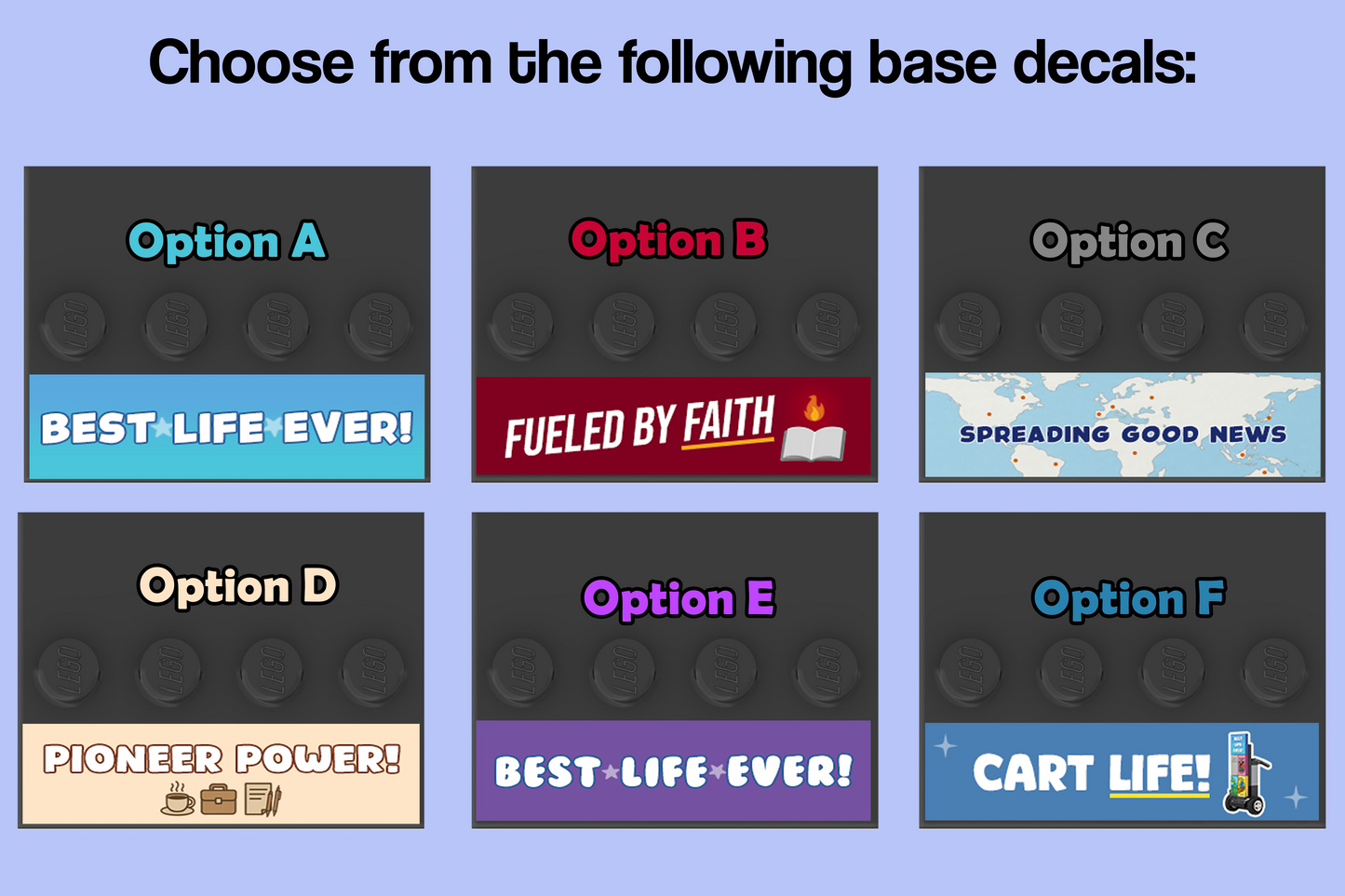 Choose from the following base decals:

Option A

LEGO LEGO LEGO LEGO

BEST LIFE EVER!

Option B

LEGO LEGO LEGO LEGO

FUELED BY FAITH

Option C

LEGO LEGO LEGO LEGO

SPREADING GOOD NEWS

Option D

LEGO LEGO LEGO LEGO

PIONEER POWER!

Option E

LEGO LEGO LEGO LEGO

BEST LIFE EVER!

Option F

LEGO LEGO LEGO LEGO

CART LIFE!